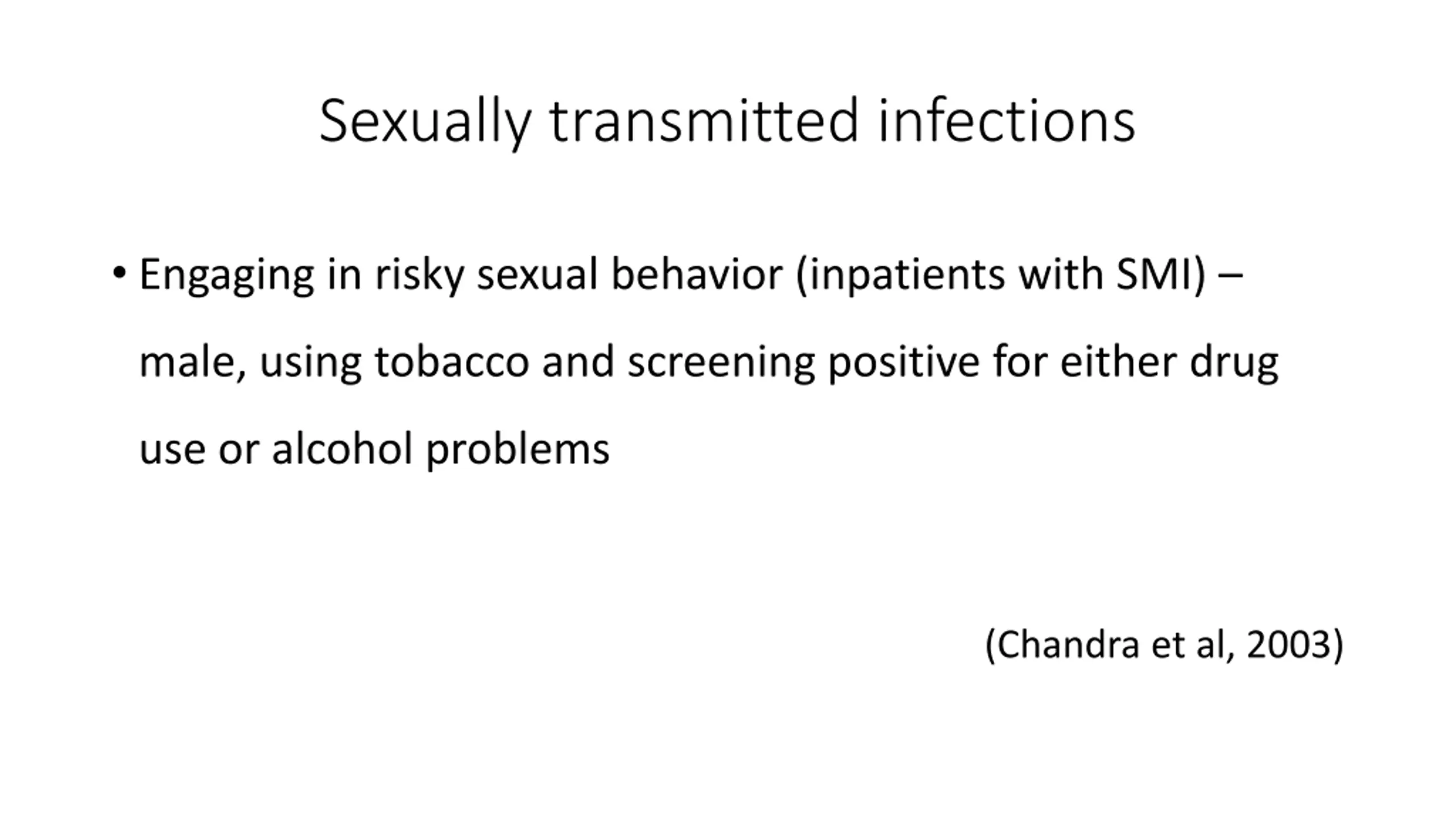 Sexually transmitted infections

• Engaging in risky sexual behavior (inpatients with SMI) – male, using tobacco and screening positive for either drug use or alcohol problems

(Chandra et al, 2003)